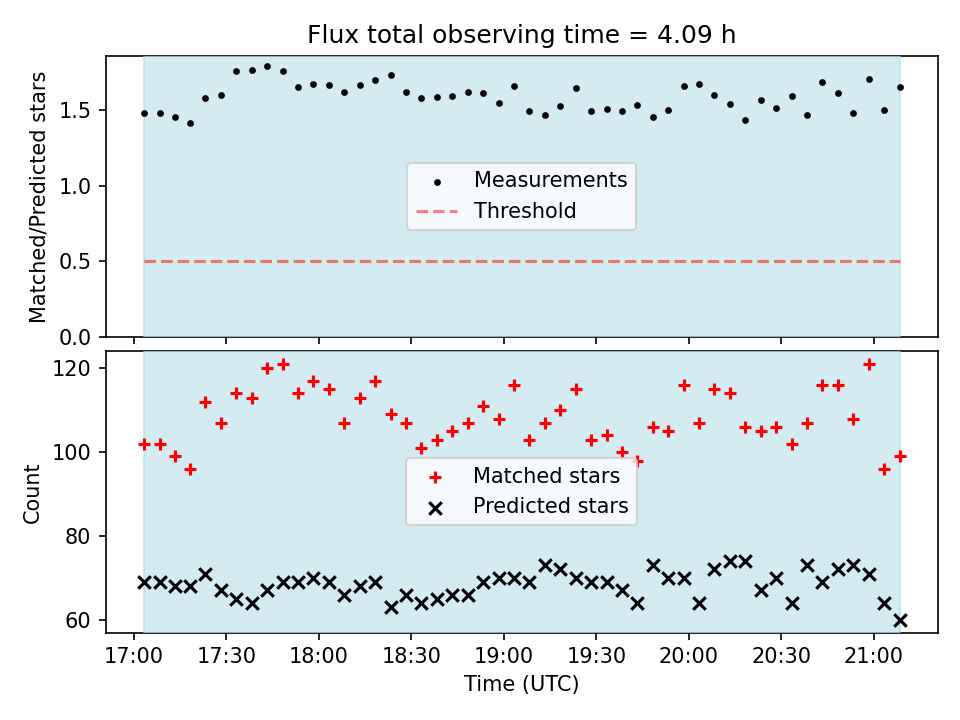 Flux total observing time = 4.09 h

Matched/Predicted stars

1.5
1.0
0.5
0.0

Measurements
Threshold

Count

120
100
80
60

Matched stars
Predicted stars

17:00 17:30 18:00 18:30 19:00 19:30 20:00 20:30 21:00

Time (UTC)